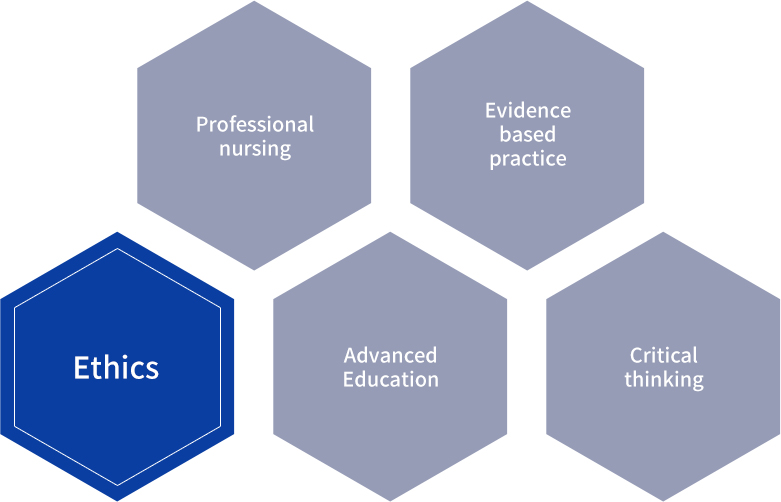 Professional nursing

Evidence based practice

Ethics

Advanced Education

Critical thinking